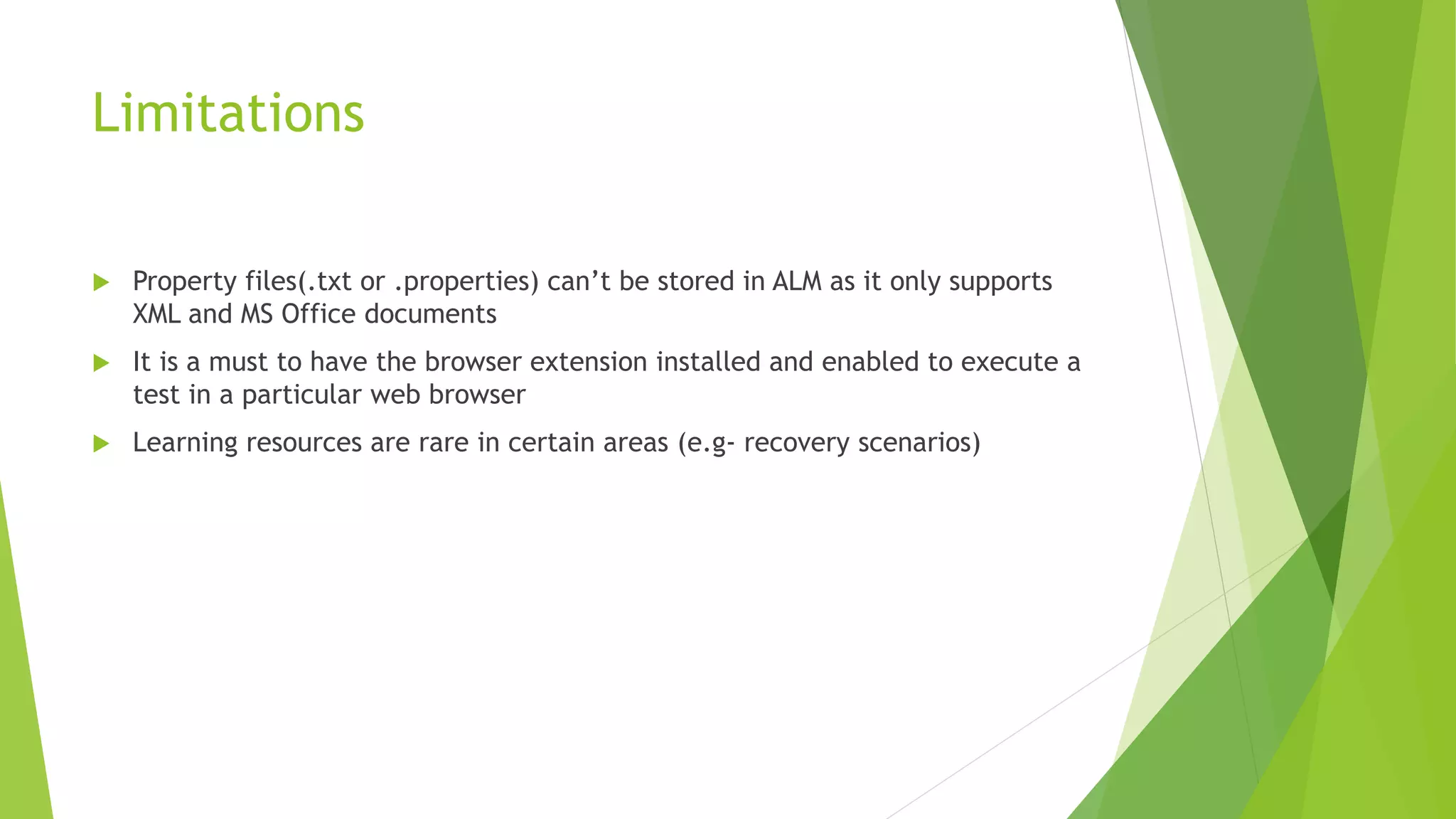 Limitations

Property files(.txt or .properties) can’t be stored in ALM as it only supports XML and MS Office documents

It is a must to have the browser extension installed and enabled to execute a test in a particular web browser

Learning resources are rare in certain areas (e.g- recovery scenarios)